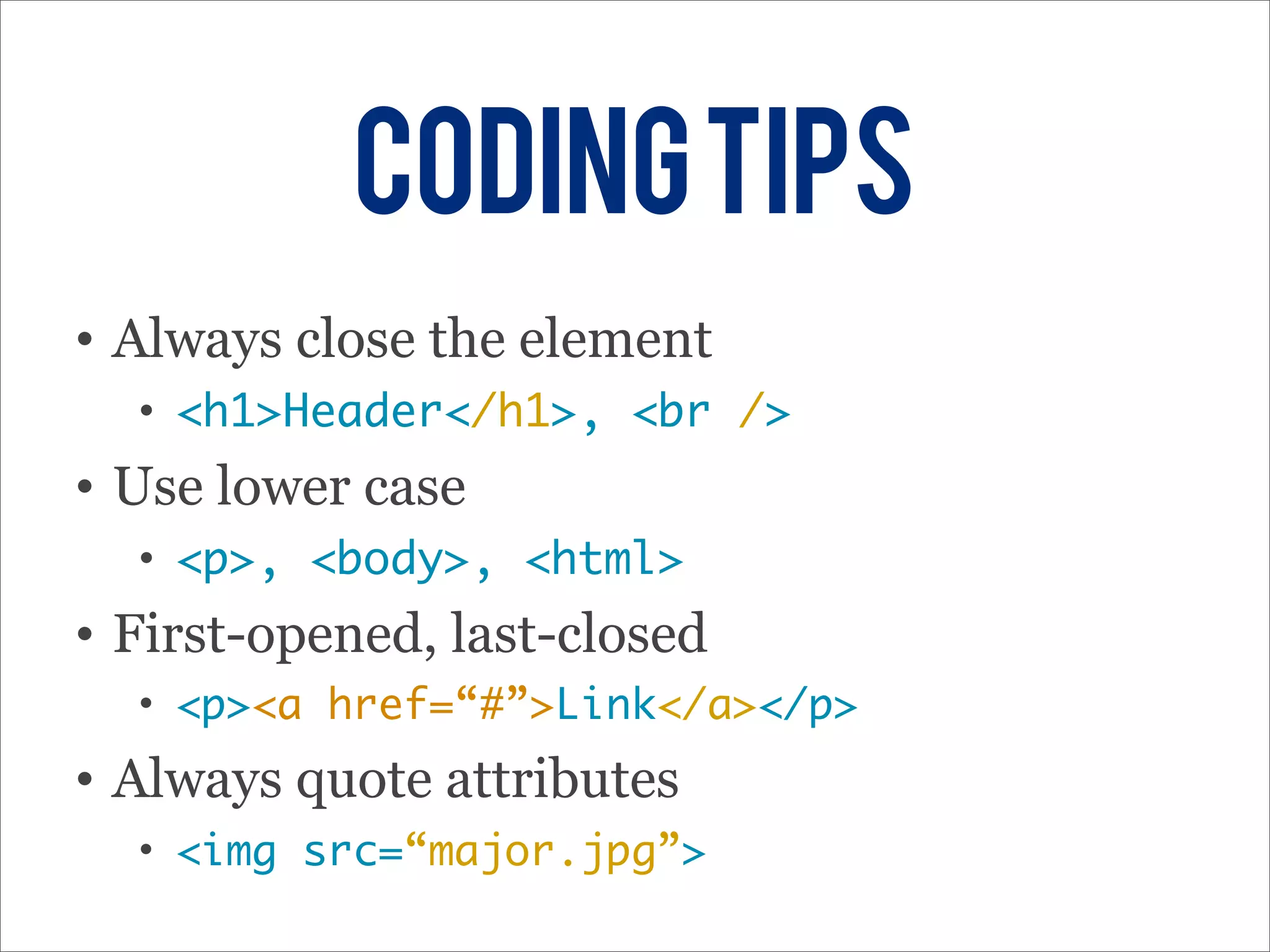 CODING TIPS

• Always close the element
  • <h1>Header</h1>, <br />
• Use lower case
  • <p>, <body>, <html>
• First-opened, last-closed
  • <p><a href=“#”>Link</a></p>
• Always quote attributes
  • <img src=“major.jpg”>